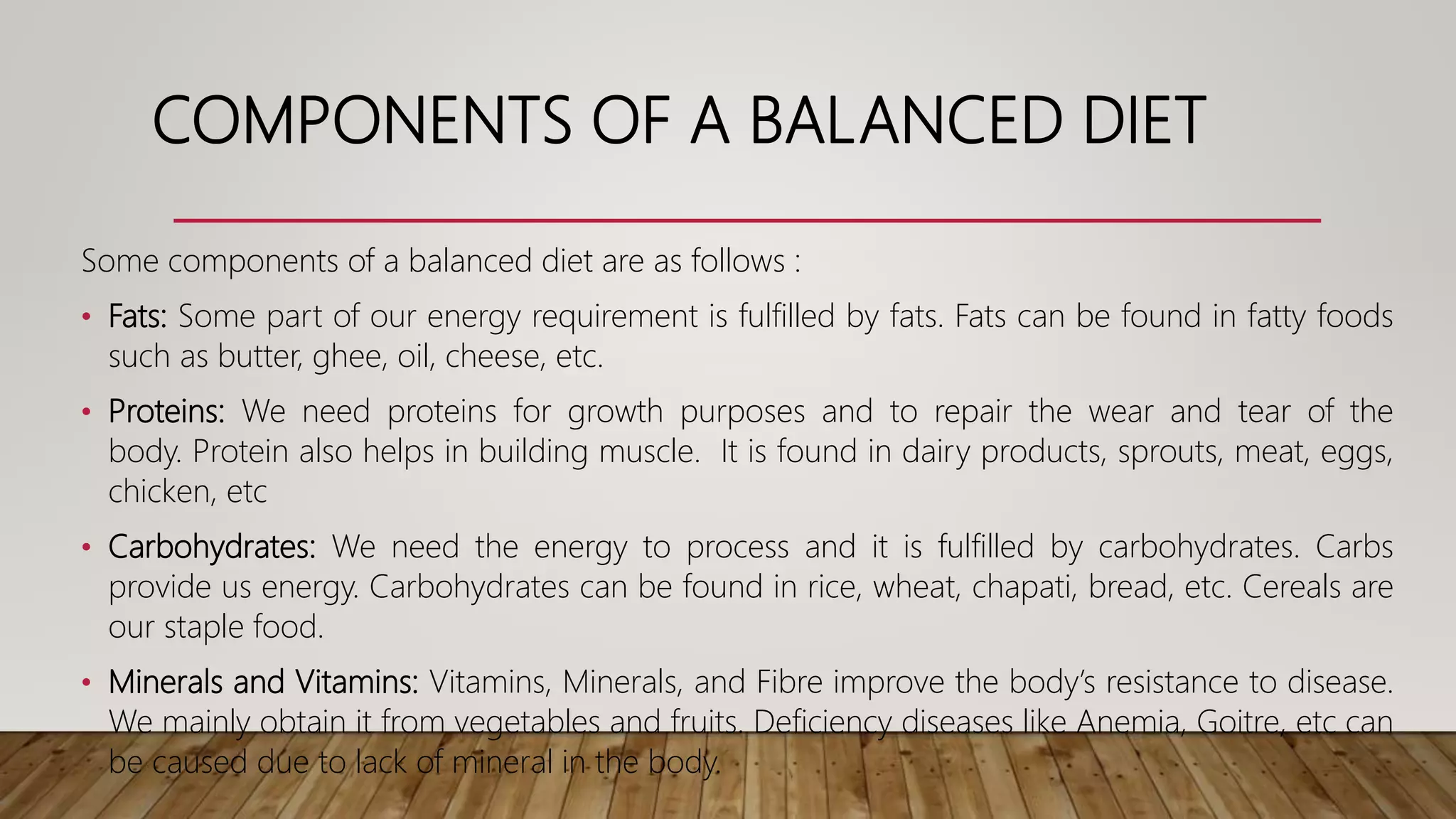 COMPONENTS OF A BALANCED DIET

Some components of a balanced diet are as follows :

• Fats: Some part of our energy requirement is fulfilled by fats. Fats can be found in fatty foods such as butter, ghee, oil, cheese, etc.

• Proteins: We need proteins for growth purposes and to repair the wear and tear of the body. Protein also helps in building muscle. It is found in dairy products, sprouts, meat, eggs, chicken, etc

• Carbohydrates: We need the energy to process and it is fulfilled by carbohydrates. Carbs provide us energy. Carbohydrates can be found in rice, wheat, chapati, bread, etc. Cereals are our staple food.

• Minerals and Vitamins: Vitamins, Minerals, and Fibre improve the body's resistance to disease. We mainly obtain it from vegetables and fruits. Deficiency diseases like Anemia, Goitre, etc can be caused due to lack of mineral in the body.